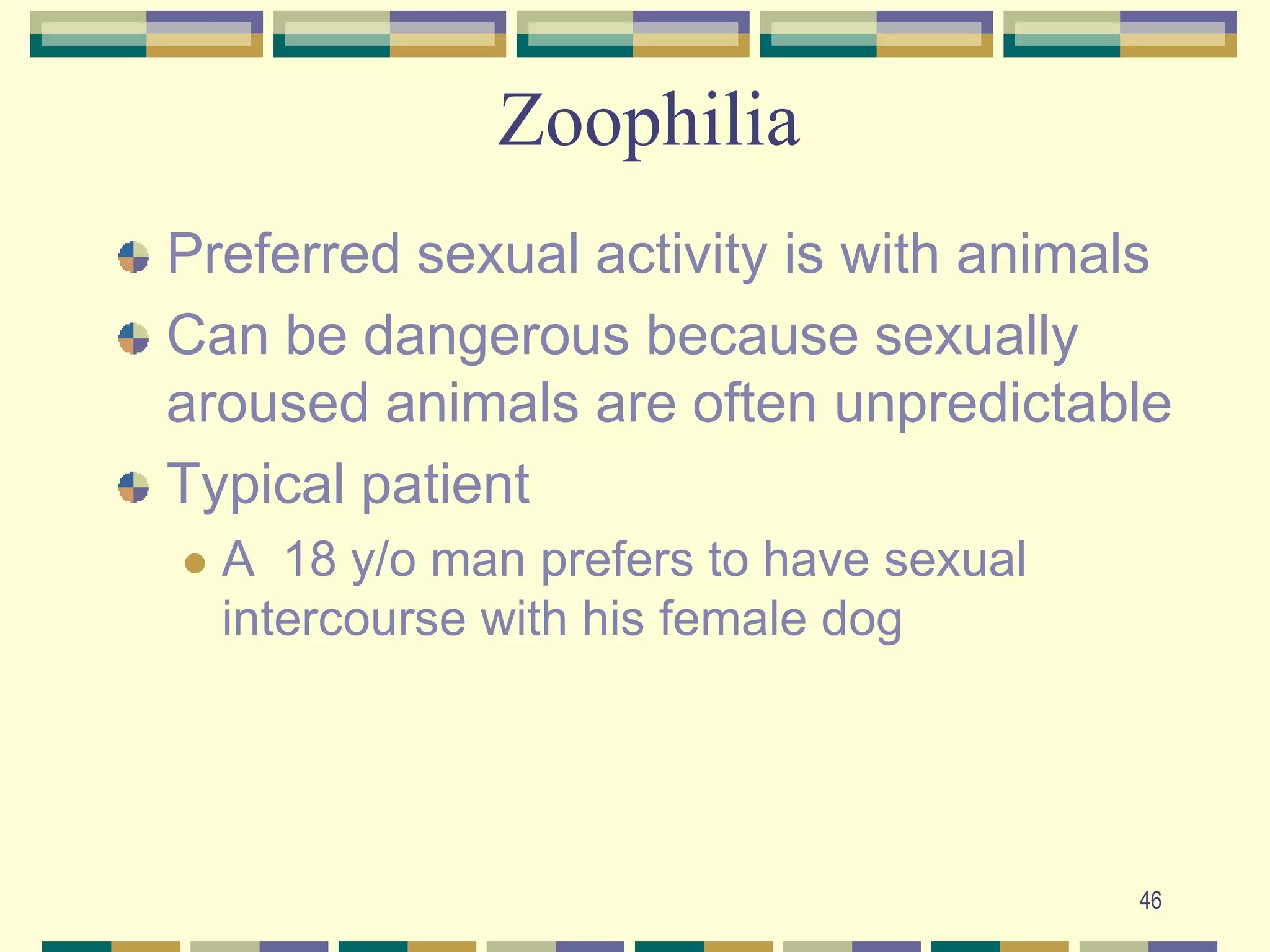 Zoophilia

Preferred sexual activity is with animals

Can be dangerous because sexually aroused animals are often unpredictable

Typical patient

A  18 y/o man prefers to have sexual intercourse with his female dog

46